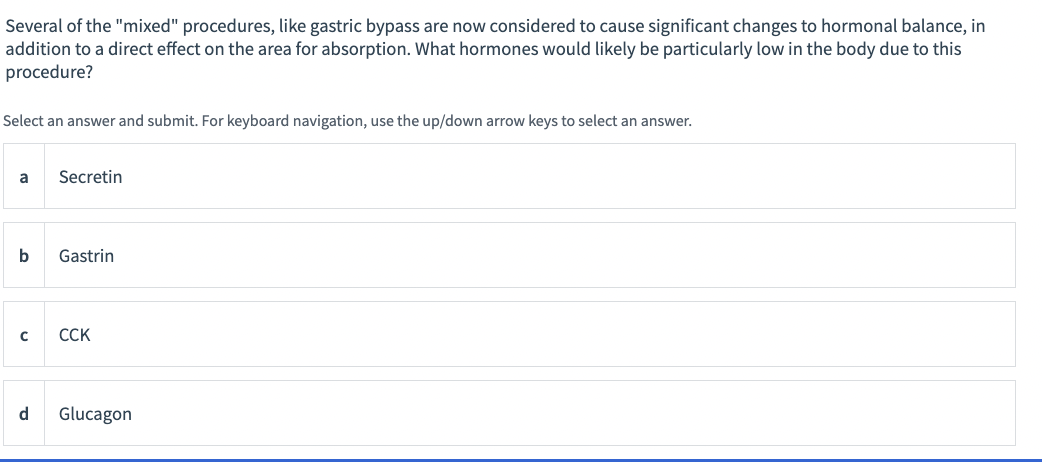 Several of the "mixed" procedures, like gastric bypass are now considered to cause significant changes to hormonal balance, in addition to a direct effect on the area for absorption. What hormones would likely be particularly low in the body due to this procedure?

Select an answer and submit. For keyboard navigation, use the up/down arrow keys to select an answer.

a Secretin

b Gastrin

c CCK

d Glucagon